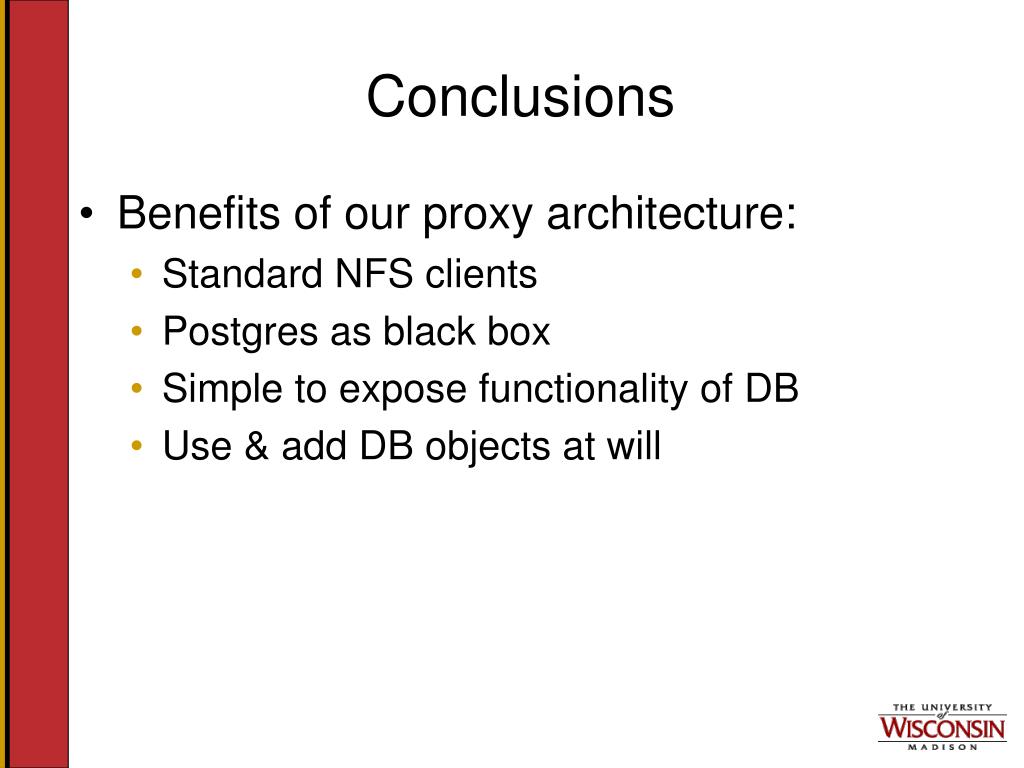 Conclusions

• Benefits of our proxy architecture:
  • Standard NFS clients
  • Postgres as black box
  • Simple to expose functionality of DB
  • Use & add DB objects at will

THE UNIVERSITY of WISCONSIN MADISON